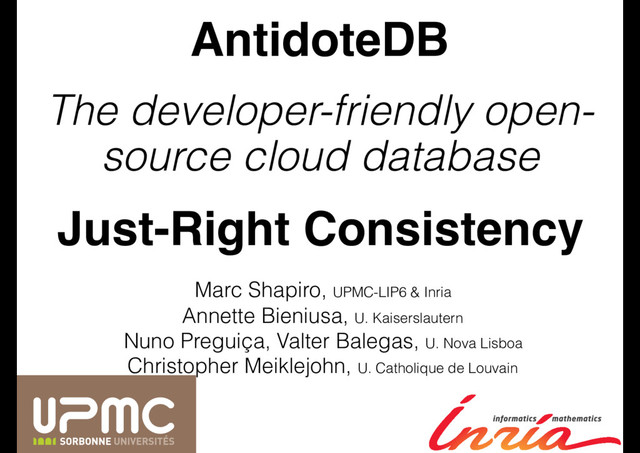 AntidoteDB

The developer-friendly open-source cloud database

Just-Right Consistency

Marc Shapiro, UPMC-LIP6 & Inria
Annette Bieniusa, U. Kaiserslautern
Nuno Preguiça, Valter Balegas, U. Nova Lisboa
Christopher Meiklejohn, U. Catholique de Louvain

UPMC
SORBONNE UNIVERSITÉS

informatics mathematics
Inria